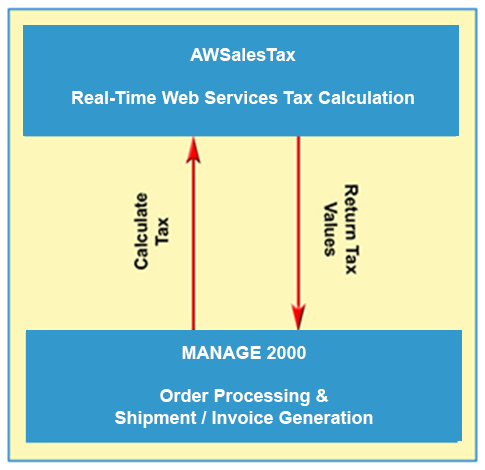 AWSalesTax

Real-Time Web Services Tax Calculation

Calculate Tax

Return Tax Values

MANAGE 2000

Order Processing & Shipment / Invoice Generation